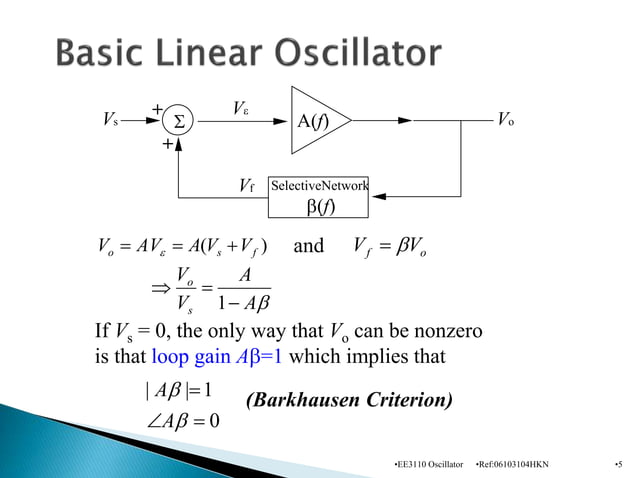 Basic Linear Oscillator

$V_s$ + $\Sigma$ + $V_\varepsilon$ A($f$) $V_o$

$V_f$ SelectiveNetwork $\beta(f)$

$V_o = AV_\varepsilon = A(V_s + V_f)$ and $V_f = \beta V_o$

$\Rightarrow \frac{V_o}{V_s} = \frac{A}{1 - A\beta}$

If $V_s = 0$, the only way that $V_o$ can be nonzero is that loop gain $A\beta=1$ which implies that

$|A\beta| = 1$
$\angle A\beta = 0$
(Barkhausen Criterion)

•EE3110 Oscillator •Ref:06103104HKN •5